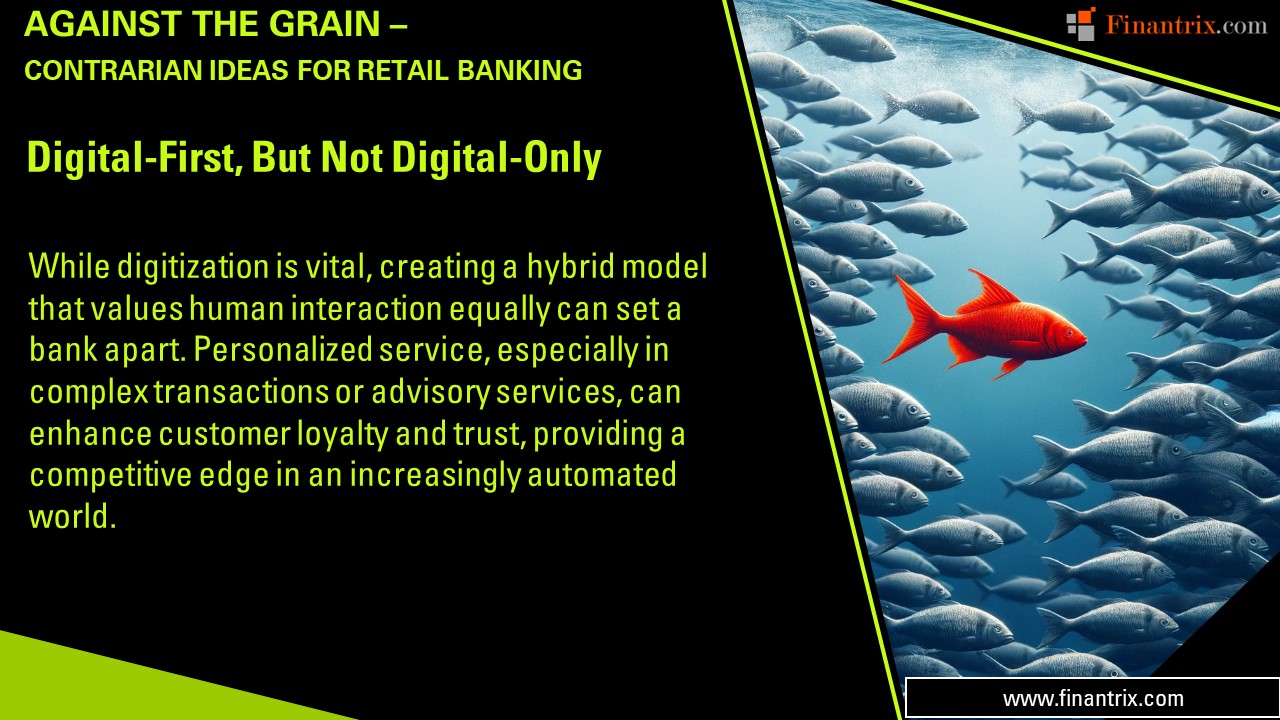 AGAINST THE GRAIN –
CONTRARIAN IDEAS FOR RETAIL BANKING

Finantrix.com

Digital-First, But Not Digital-Only

While digitization is vital, creating a hybrid model that values human interaction equally can set a bank apart. Personalized service, especially in complex transactions or advisory services, can enhance customer loyalty and trust, providing a competitive edge in an increasingly automated world.

www.finantrix.com